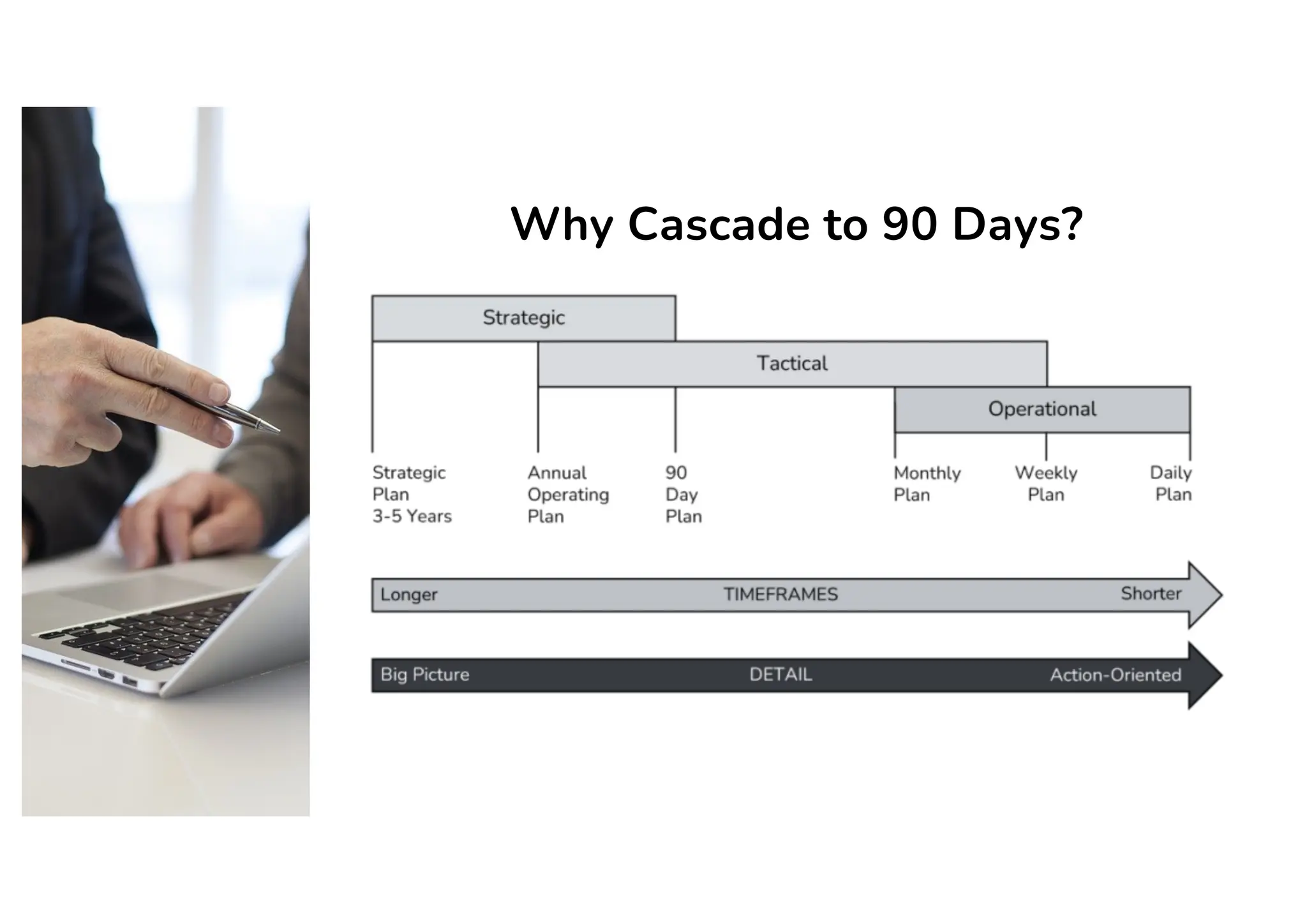 Why Cascade to 90 Days?

Strategic

Tactical

Operational

Strategic Plan 3-5 Years

Annual Operating Plan

90 Day Plan

Monthly Plan

Weekly Plan

Daily Plan

Longer TIMEFRAMES Shorter

Big Picture DETAIL Action-Oriented